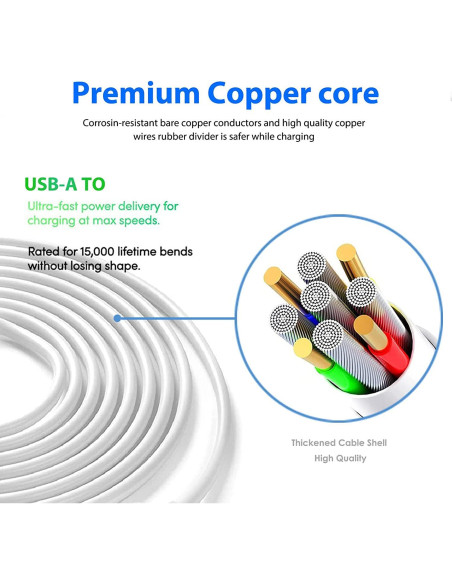 Premium Copper core

Corrosin-resistant bare copper conductors and high quality copper wires rubber divider is safer while charging

USB-A TO

Ultra-fast power delivery for charging at max speeds.

Rated for 15,000 lifetime bends without losing shape.

Thickened Cable Shell
High Quality